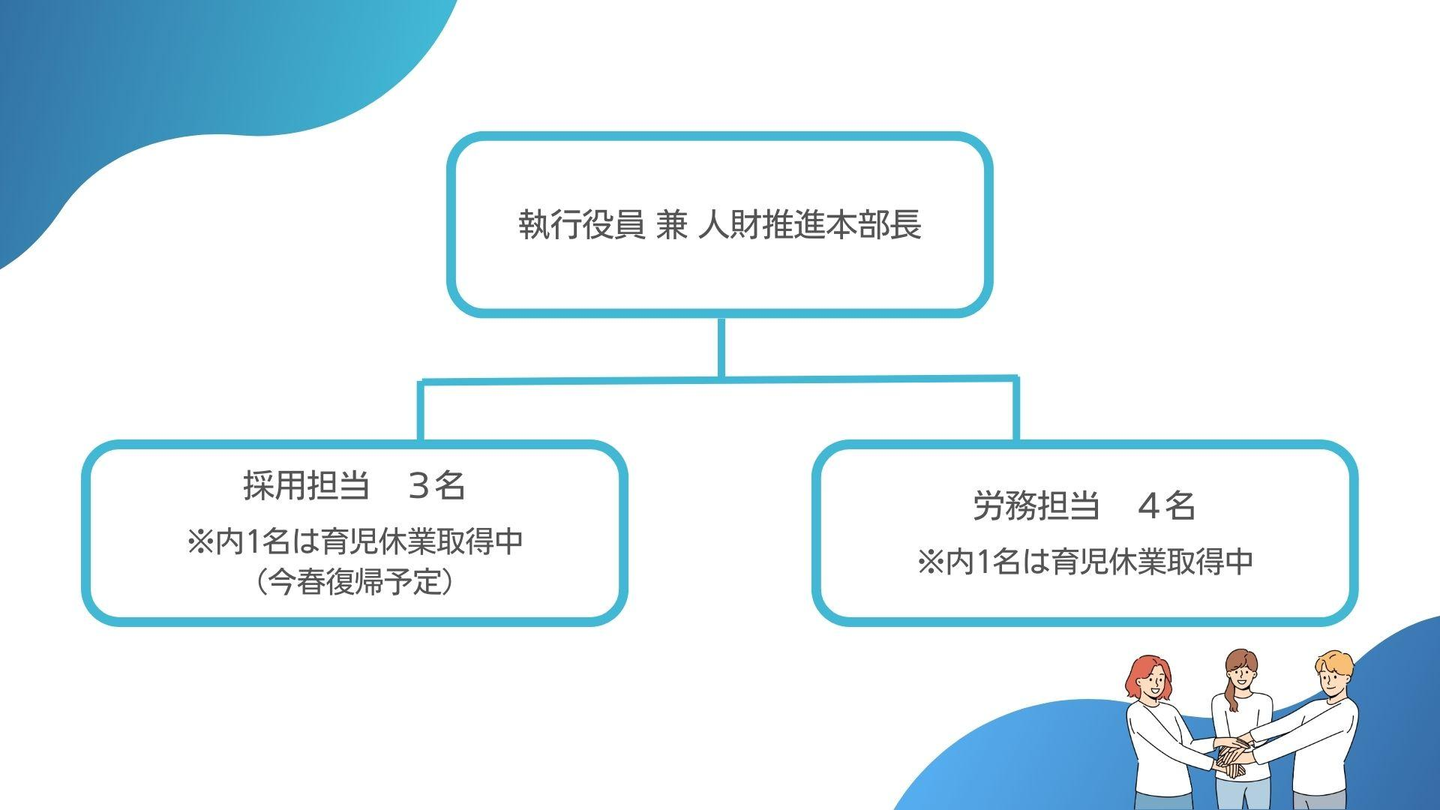 執行役員 兼 人財推進本部長

採用担当　３名
※内1名は育児休業取得中
（今春復帰予定）

労務担当　４名
※内1名は育児休業取得中